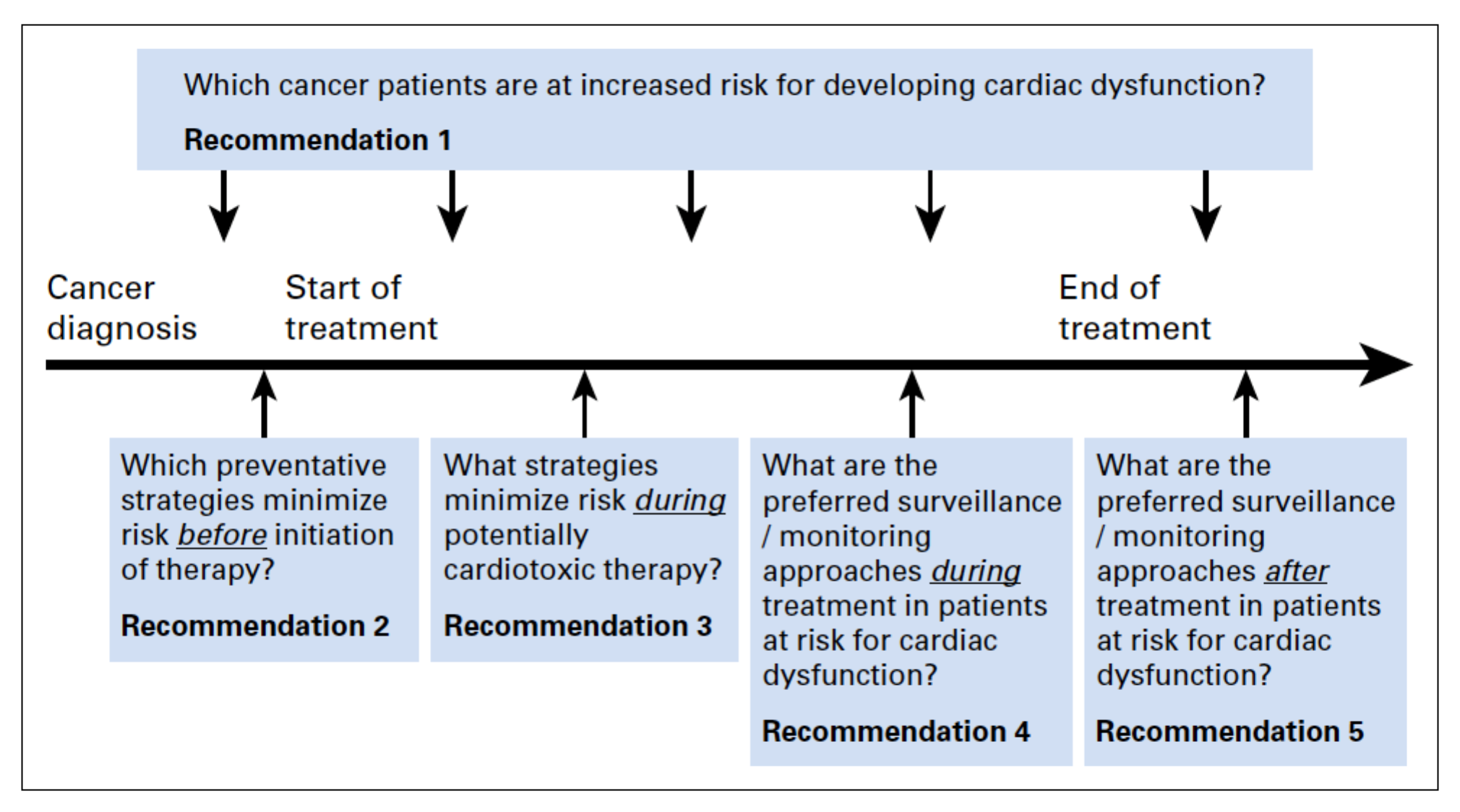 Which cancer patients are at increased risk for developing cardiac dysfunction?

Recommendation 1

Cancer diagnosis

Start of treatment

End of treatment

Which preventative strategies minimize risk before initiation of therapy?

Recommendation 2

What strategies minimize risk during potentially cardiotoxic therapy?

Recommendation 3

What are the preferred surveillance / monitoring approaches during treatment in patients at risk for cardiac dysfunction?

Recommendation 4

What are the preferred surveillance / monitoring approaches after treatment in patients at risk for cardiac dysfunction?

Recommendation 5